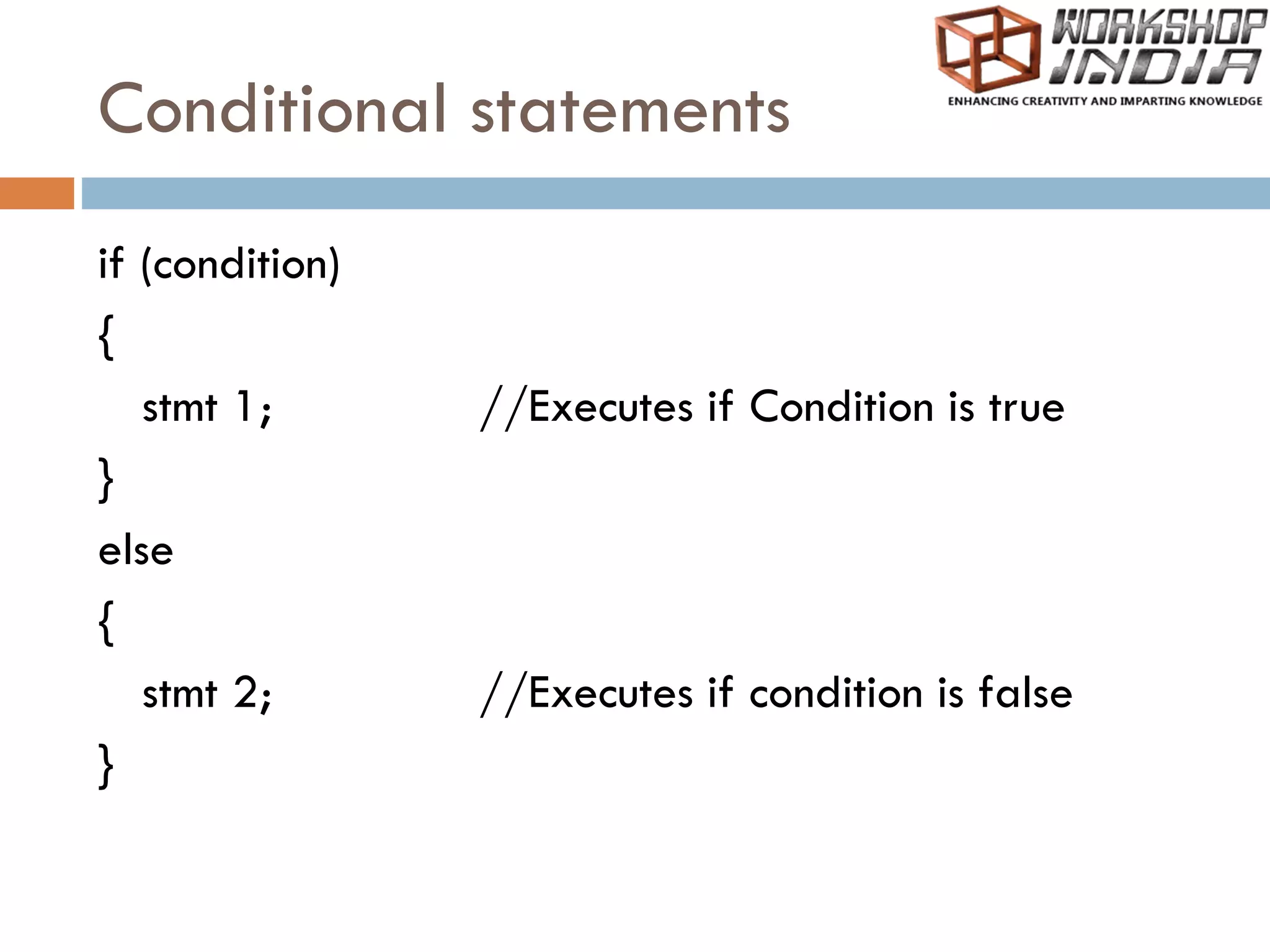 WORKSHOP INDIA
ENHANCING CREATIVITY AND IMPARTING KNOWLEDGE

Conditional statements

if (condition)
{
stmt 1; //Executes if Condition is true
}
else
{
stmt 2; //Executes if condition is false
}